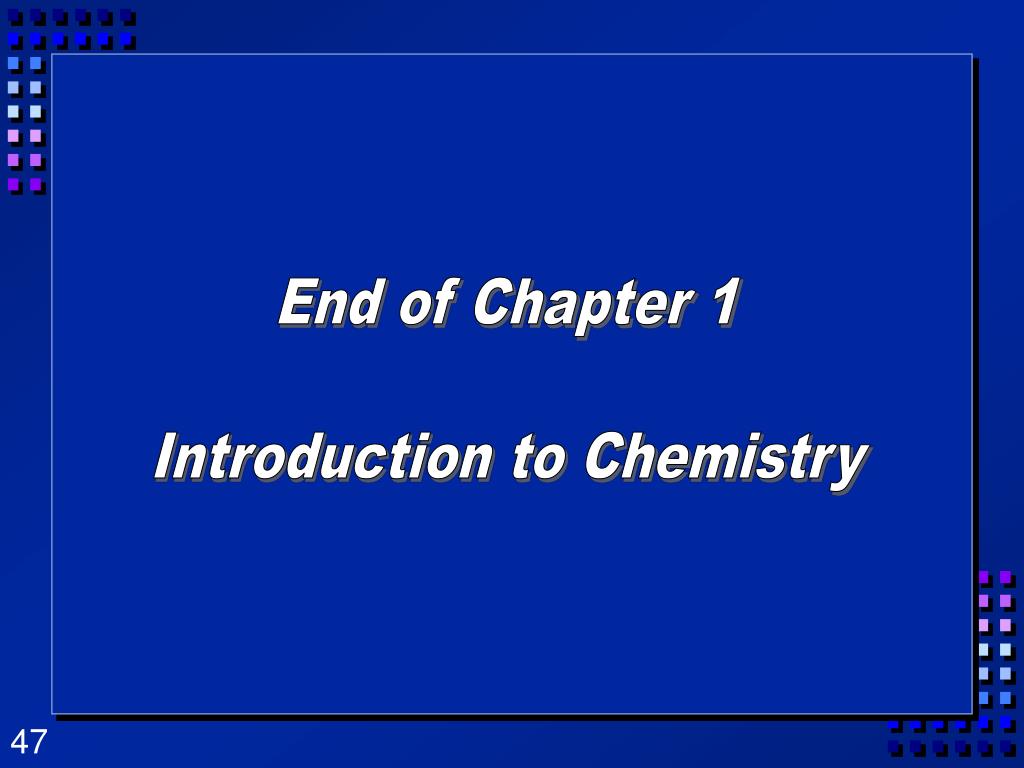 End of Chapter 1

Introduction to Chemistry

47